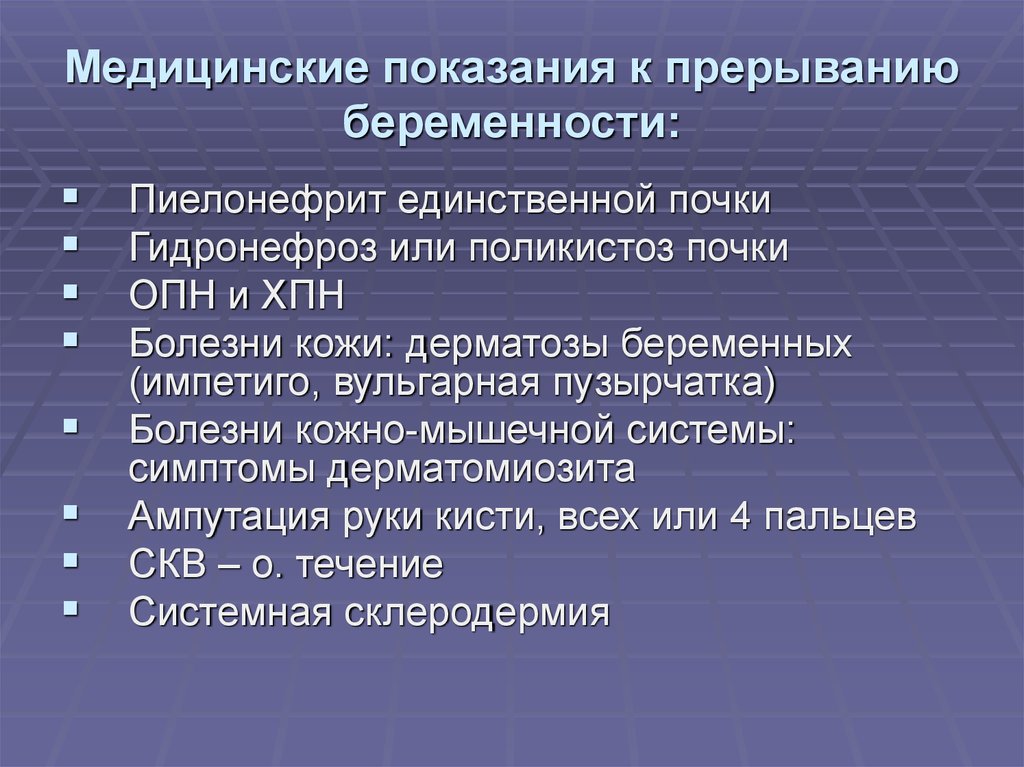 Медицинские показания к прерыванию беременности:

- Пиелонефрит единственной почки
- Гидронефроз или поликистоз почки
- ОПН и ХПН
- Болезни кожи: дерматозы беременных (импетиго, вульгарная пузырчатка)
- Болезни кожно-мышечной системы: симптомы дерматомиозита
- Ампутация руки кисти, всех или 4 пальцев
- СКВ – о. течение
- Системная склеродермия